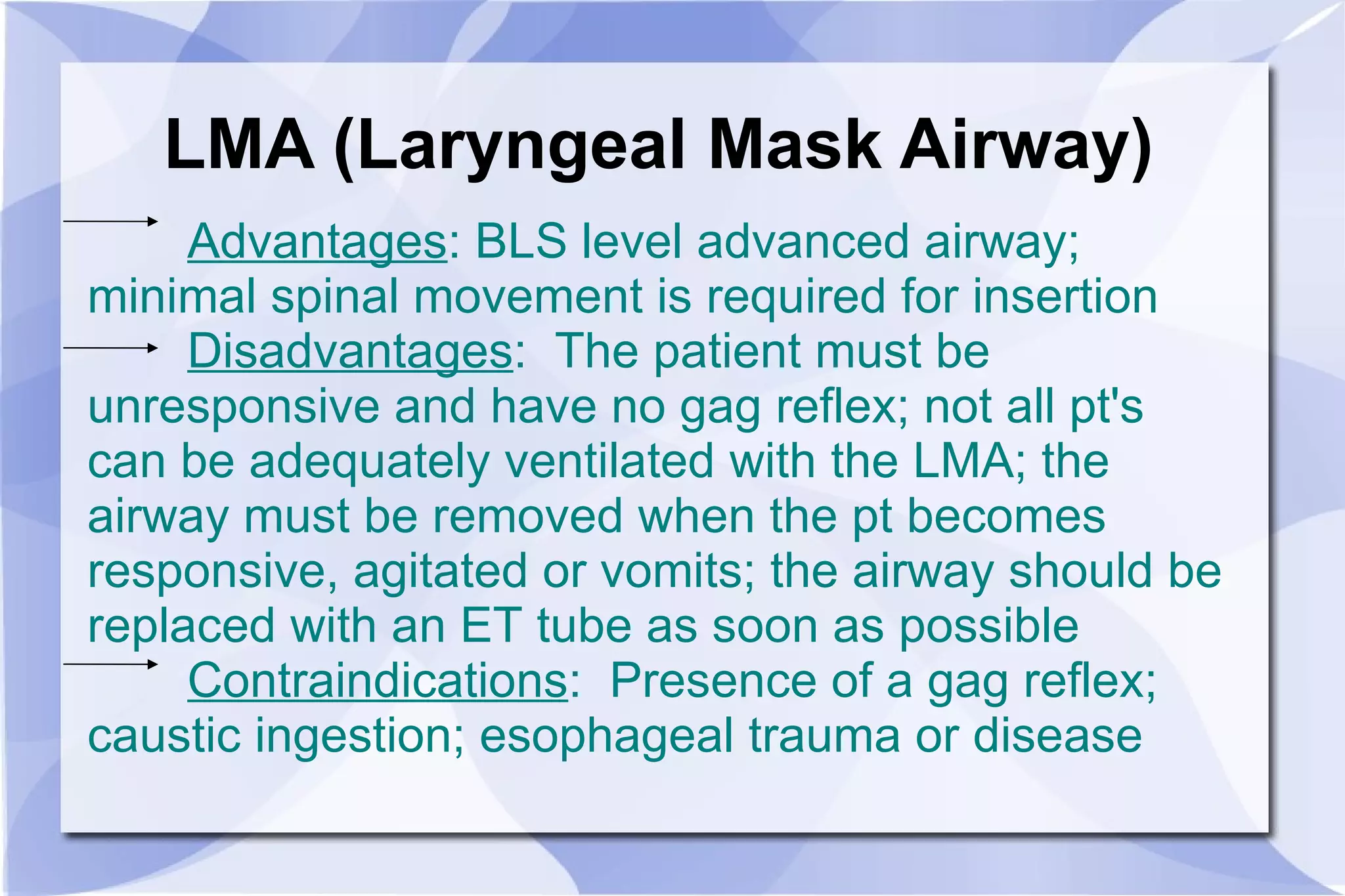 LMA (Laryngeal Mask Airway)

Advantages: BLS level advanced airway; minimal spinal movement is required for insertion

Disadvantages: The patient must be unresponsive and have no gag reflex; not all pt's can be adequately ventilated with the LMA; the airway must be removed when the pt becomes responsive, agitated or vomits; the airway should be replaced with an ET tube as soon as possible

Contraindications: Presence of a gag reflex; caustic ingestion; esophageal trauma or disease